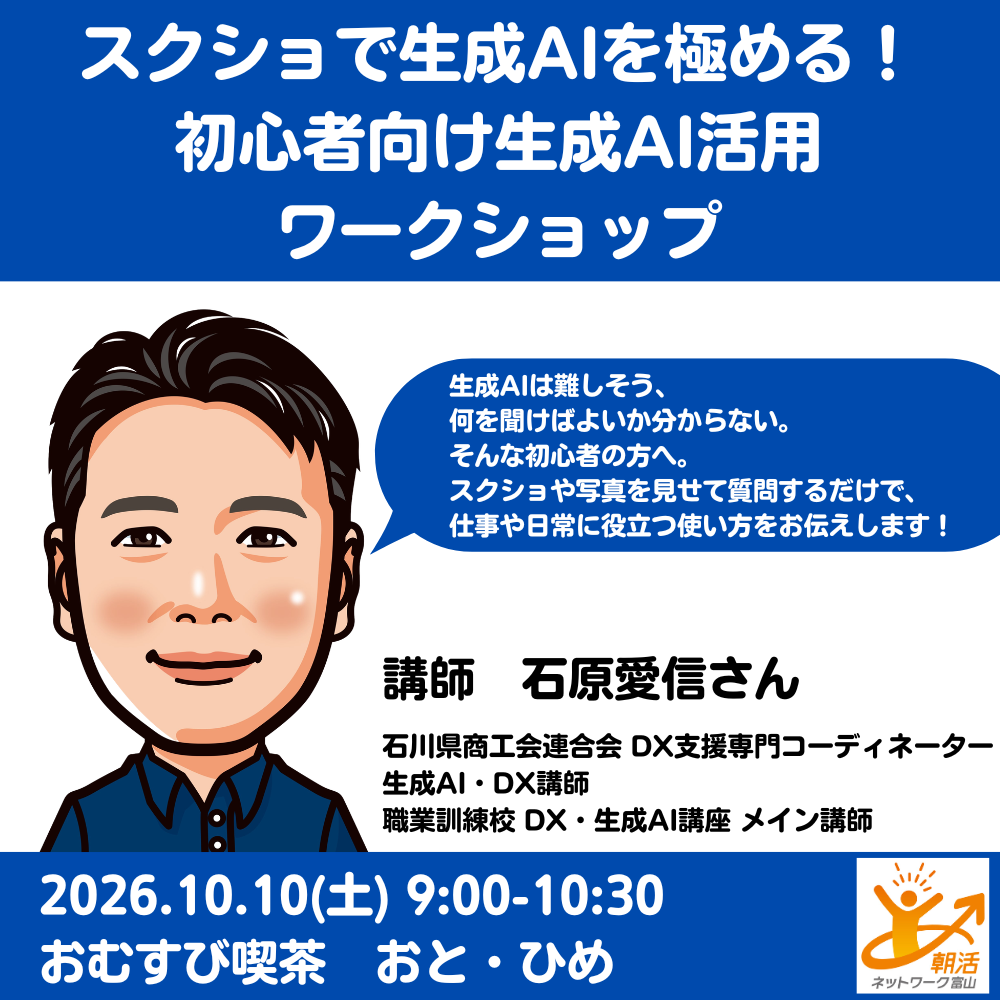 スクショで生成AIを極める！
初心者向け生成AI活用
ワークショップ

生成AIは難しそう、
何を聞けばよいか分からない。
そんな初心者の方へ。
スクショや写真を見せて質問するだけで、
仕事や日常に役立つ使い方をお伝えします！

講師　石原愛信さん

石川県商工会連合会 DX支援専門コーディネーター
生成AI・DX講師
職業訓練校 DX・生成AI講座 メイン講師

2026.10.10(土) 9:00-10:30
おむすび喫茶　おと・ひめ

朝活
ネットワーク富山